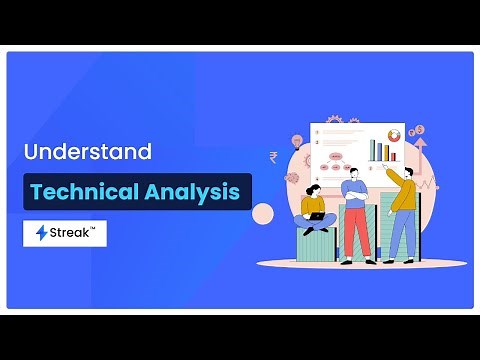 Understand

Technical Analysis

Streak™

₹